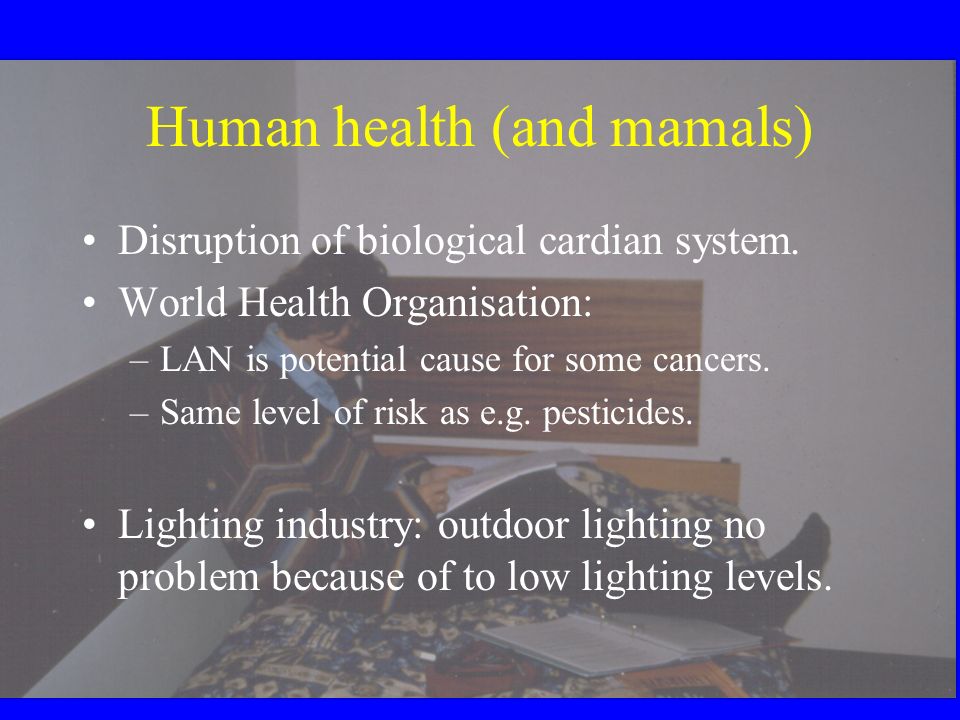 Human health (and mamals)

• Disruption of biological cardian system.
• World Health Organisation:
– LAN is potential cause for some cancers.
– Same level of risk as e.g. pesticides.

• Lighting industry: outdoor lighting no problem because of to low lighting levels.